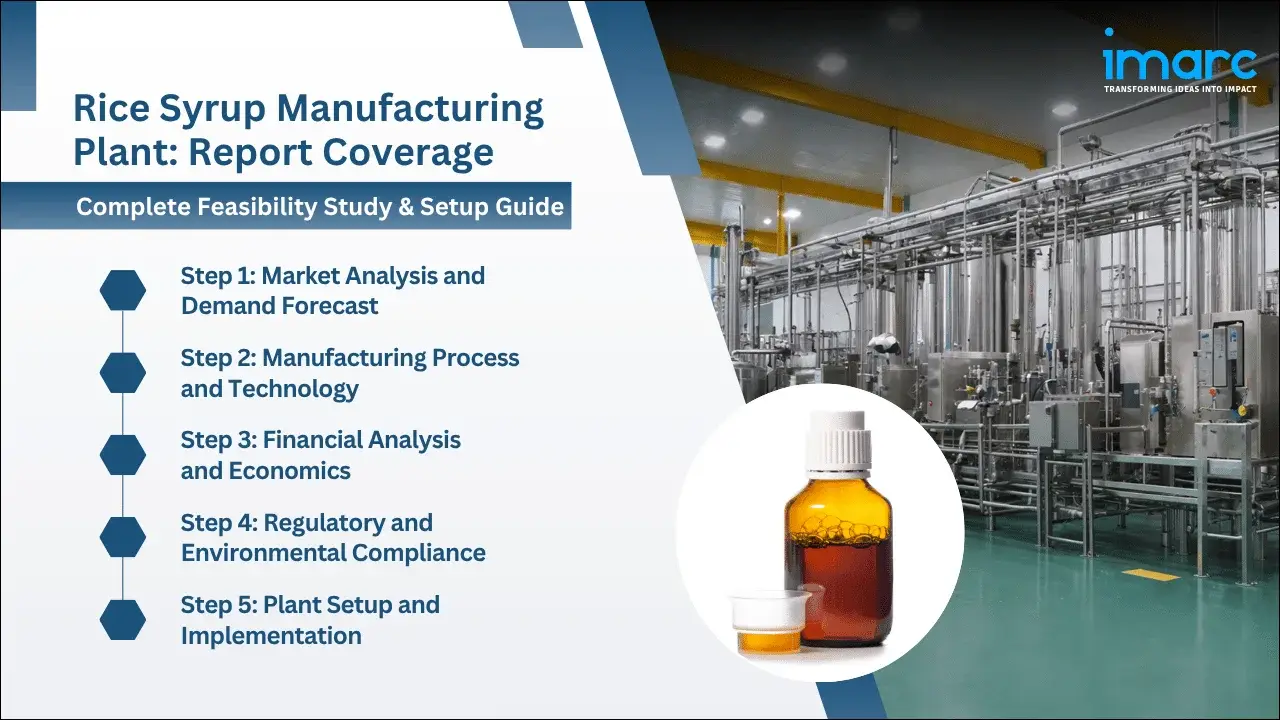 imarc
TRANSFORMING IDEAS INTO IMPACT

Rice Syrup Manufacturing Plant: Report Coverage

Complete Feasibility Study & Setup Guide

Step 1: Market Analysis and Demand Forecast

Step 2: Manufacturing Process and Technology

Step 3: Financial Analysis and Economics

Step 4: Regulatory and Environmental Compliance

Step 5: Plant Setup and Implementation